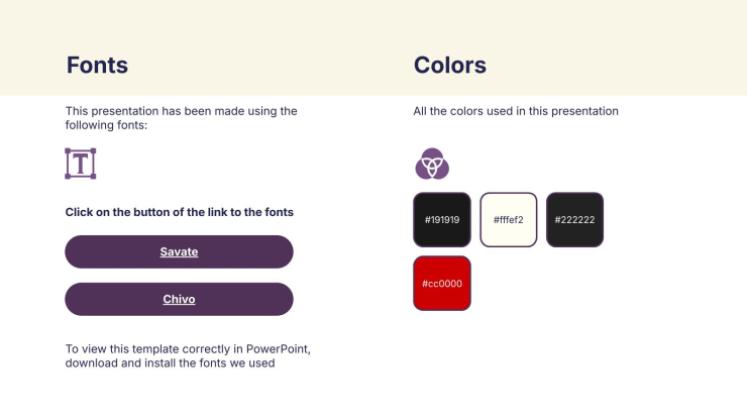 Fonts

This presentation has been made using the following fonts:

T

Click on the button of the link to the fonts

Savate

Chivo

To view this template correctly in PowerPoint, download and install the fonts we used

Colors

All the colors used in this presentation

#191919

#fffef2

#222222

#cc0000